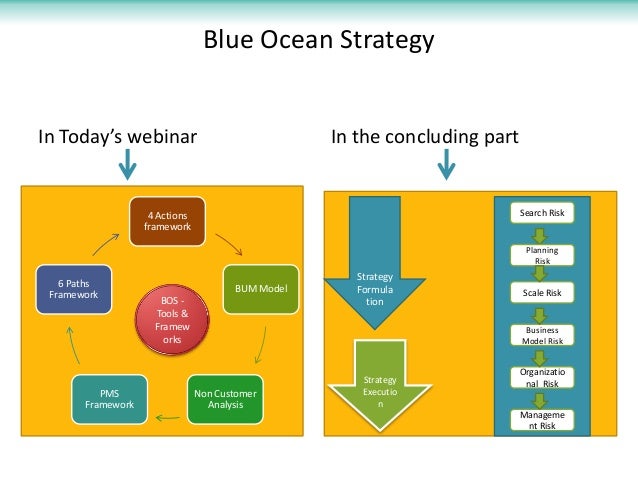 Blue Ocean Strategy

In Today's webinar

4 Actions framework

BUM Model

Non Customer Analysis

PMS Framework

6 Paths Framework

BOS - Tools & Frameworks

In the concluding part

Strategy Formulation

Strategy Execution

Search Risk

Planning Risk

Scale Risk

Business Model Risk

Organizational Risk

Management Risk